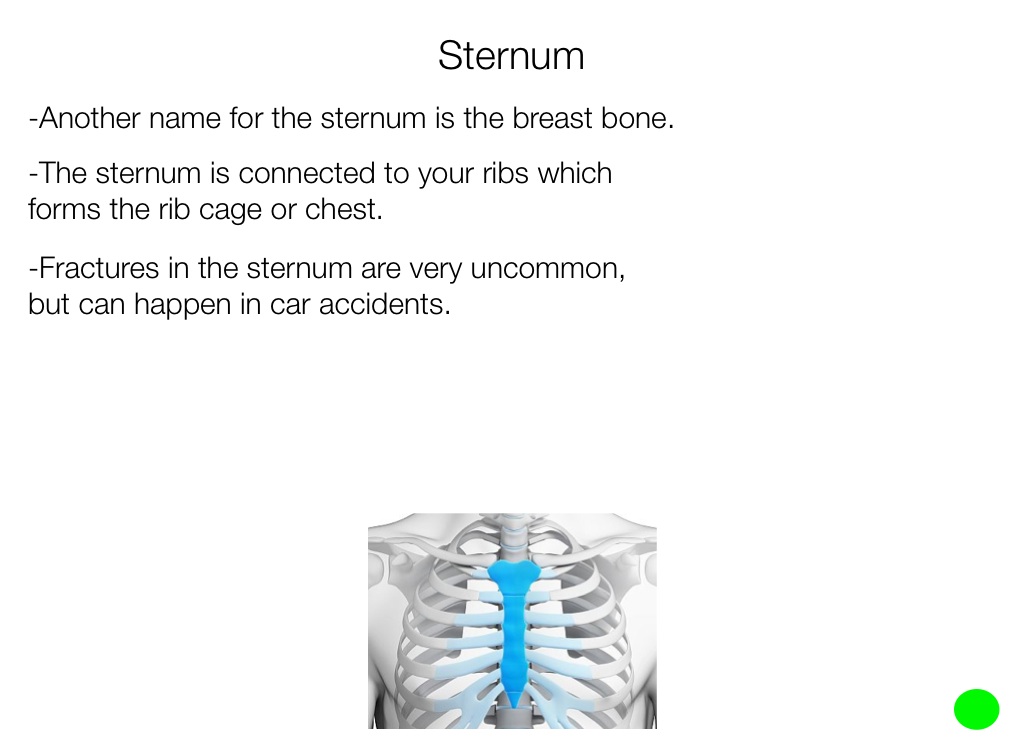 Sternum

-Another name for the sternum is the breast bone.

-The sternum is connected to your ribs which forms the rib cage or chest.

-Fractures in the sternum are very uncommon, but can happen in car accidents.